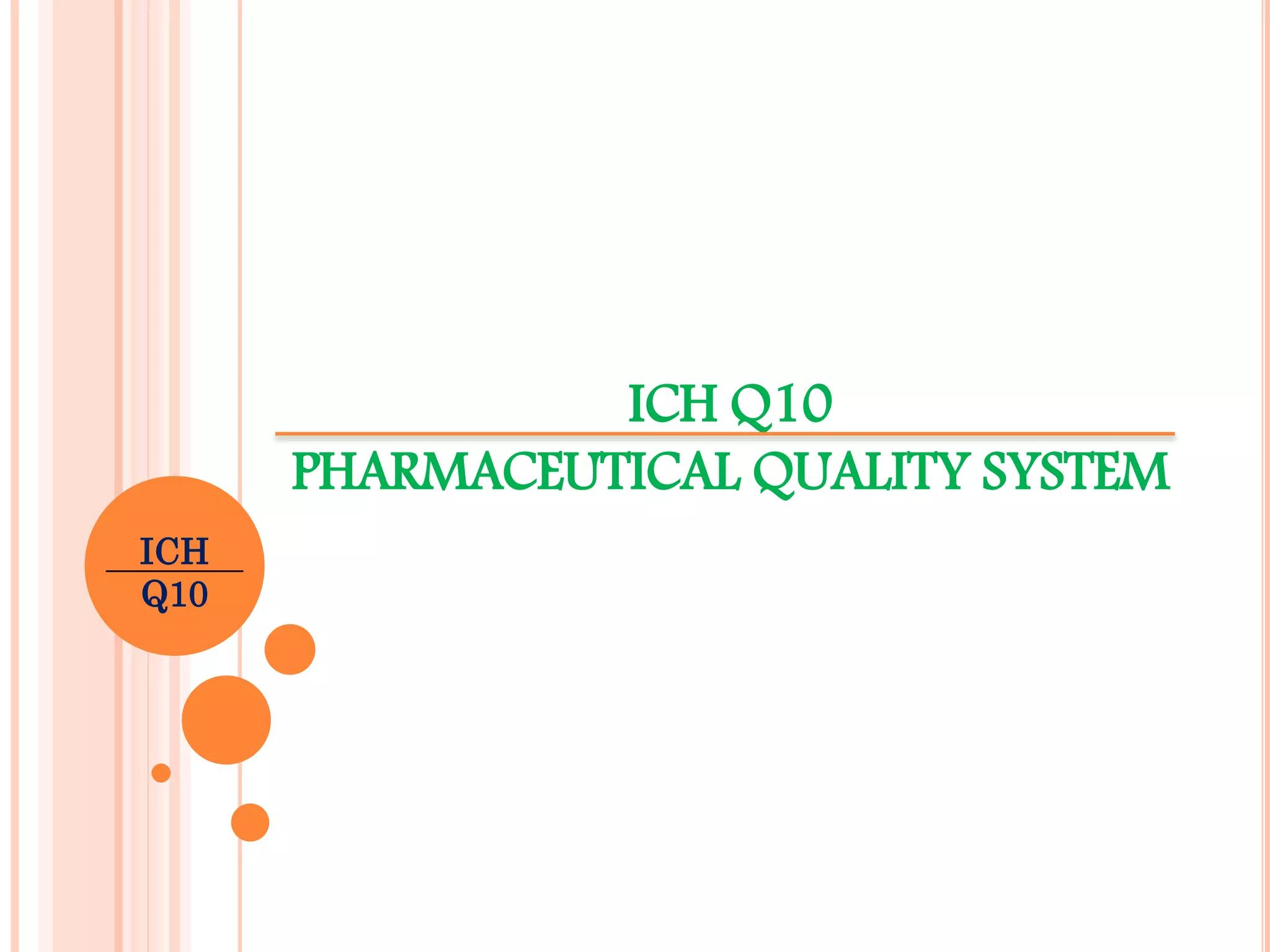 ICH Q10

PHARMACEUTICAL QUALITY SYSTEM

ICH
Q10